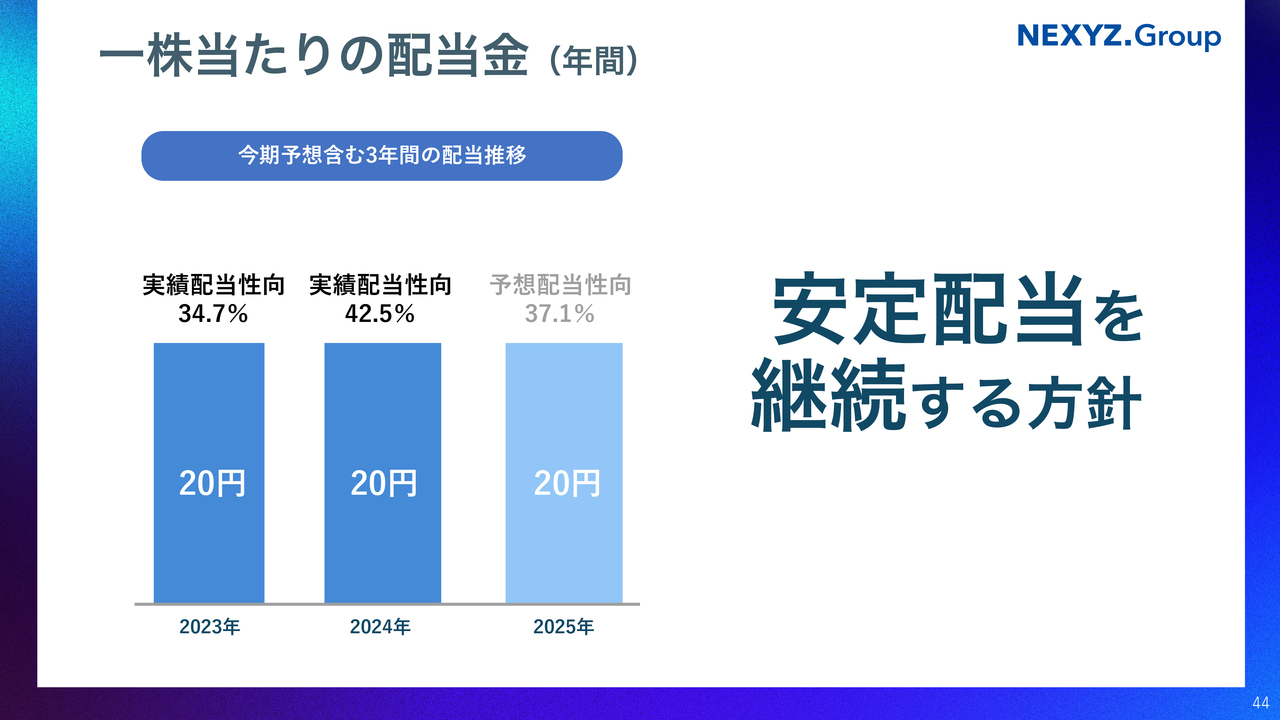 一株当たりの配当金（年間）

NEXYZ.Group

今期予想含む3年間の配当推移

実績配当性向
34.7%

実績配当性向
42.5%

予想配当性向
37.1%

20円

20円

20円

2023年

2024年

2025年

安定配当を
継続する方針

44